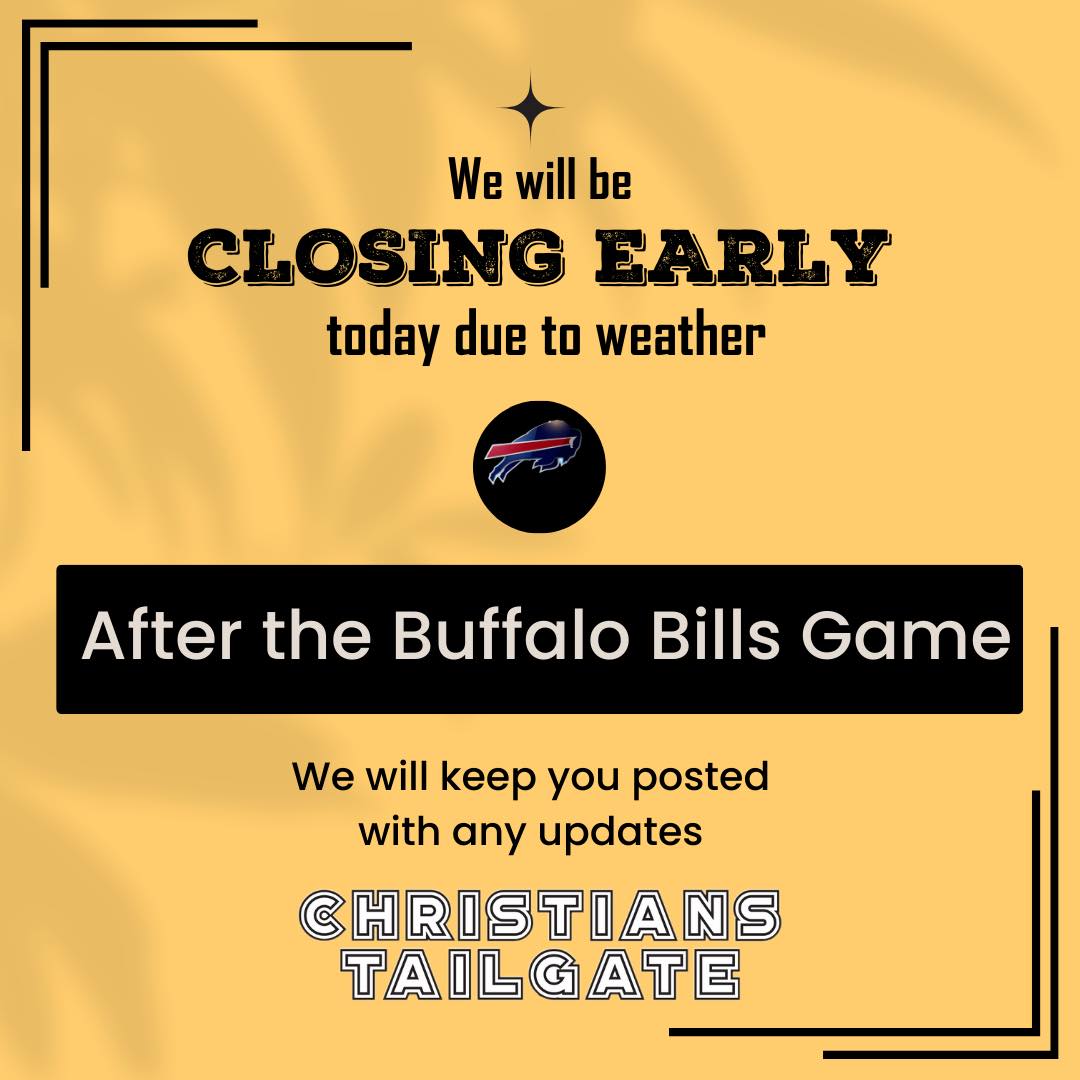 We will be
CLOSING EARLY
today due to weather

After the Buffalo Bills Game

We will keep you posted with any updates

CHRISTIANS
TAILGATE